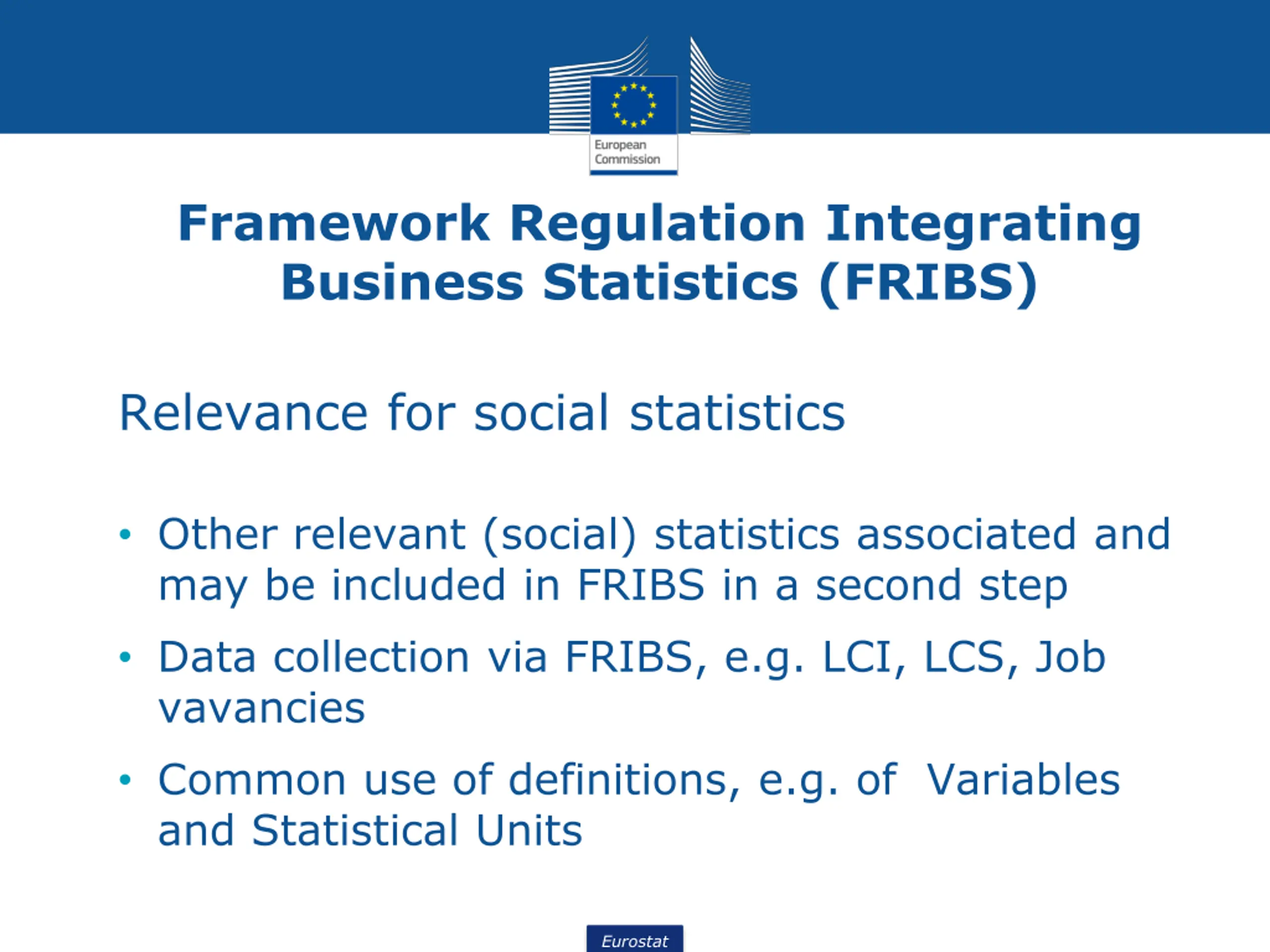 European Commission

Framework Regulation Integrating Business Statistics (FRIBS)

Relevance for social statistics

• Other relevant (social) statistics associated and may be included in FRIBS in a second step

• Data collection via FRIBS, e.g. LCI, LCS, Job vavancies

• Common use of definitions, e.g. of Variables and Statistical Units

Eurostat